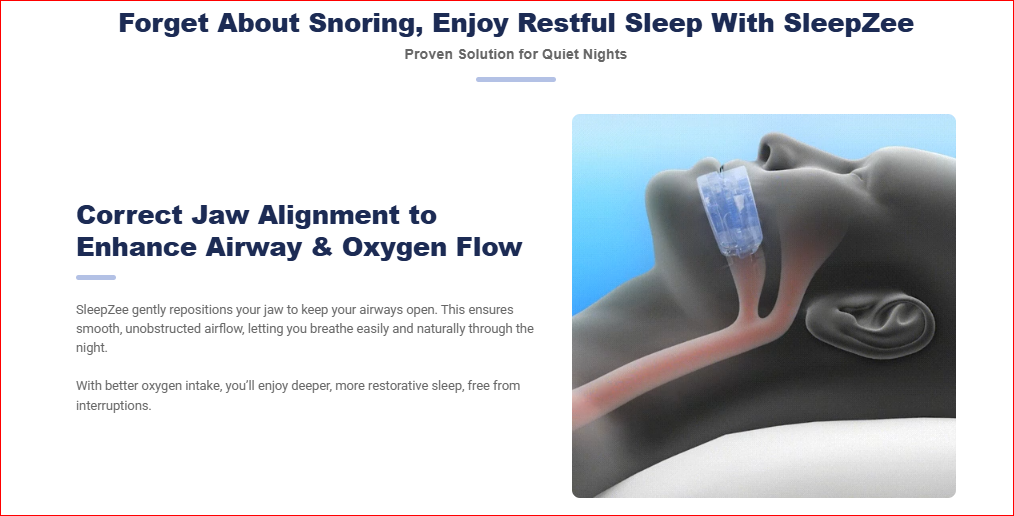 Forget About Snoring, Enjoy Restful Sleep With SleepZee

Proven Solution for Quiet Nights

Correct Jaw Alignment to Enhance Airway & Oxygen Flow

SleepZee gently repositions your jaw to keep your airways open. This ensures smooth, unobstructed airflow, letting you breathe easily and naturally through the night.

With better oxygen intake, you'll enjoy deeper, more restorative sleep, free from interruptions.